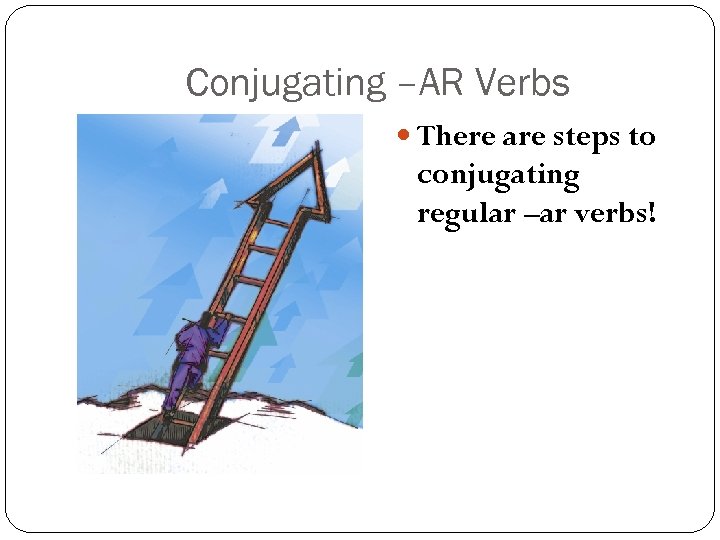 Conjugating –AR Verbs

There are steps to conjugating regular –ar verbs!